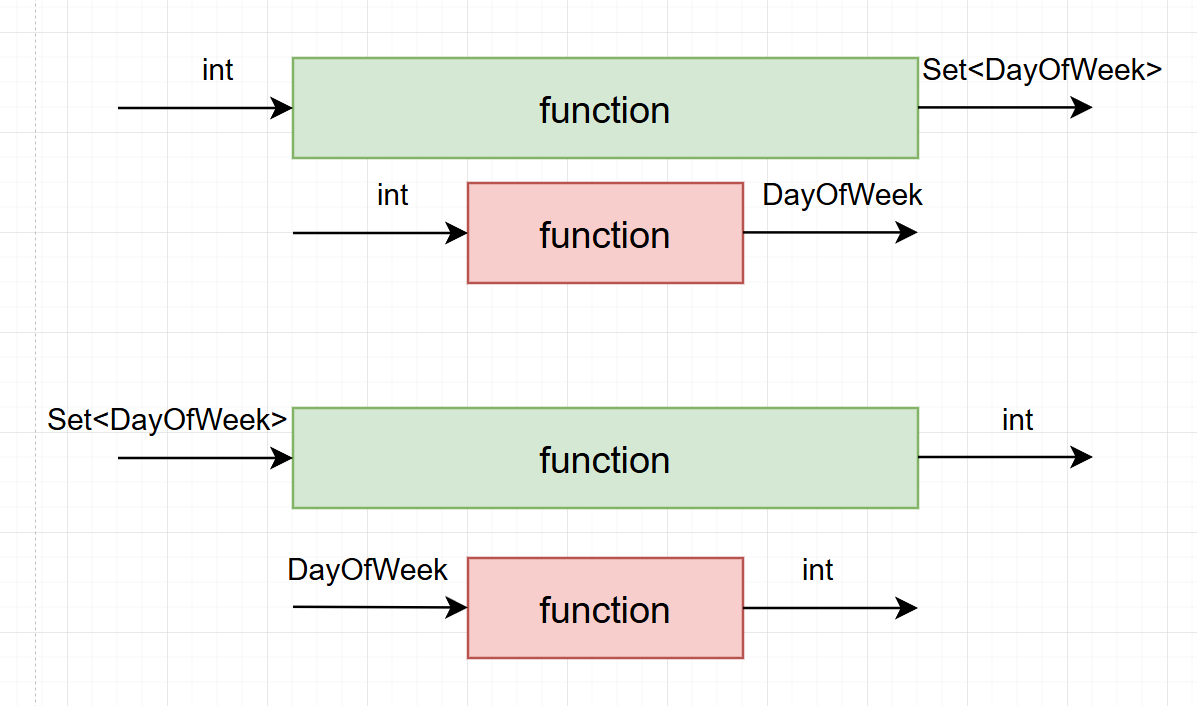 int
function
Set<DayOfWeek>

int
function
DayOfWeek

Set<DayOfWeek>
function
int

DayOfWeek
function
int